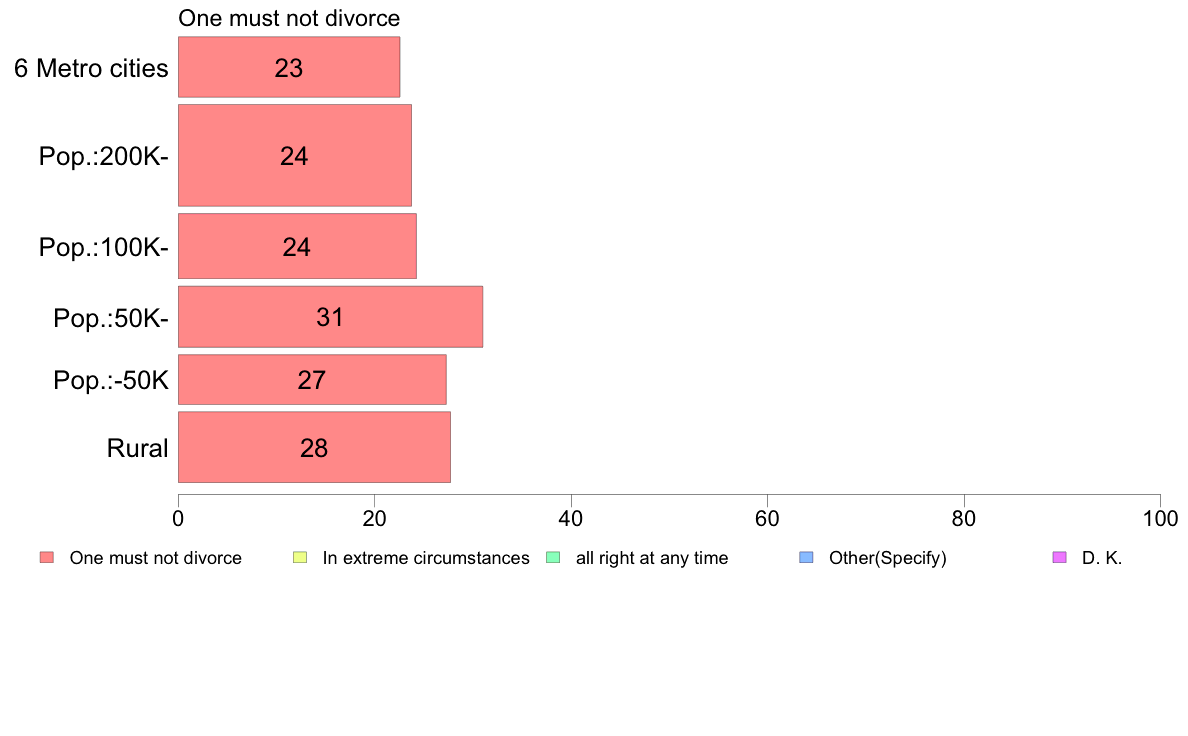 One must not divorce

6 Metro cities 23
Pop.:200K- 24
Pop.:100K- 24
Pop.:50K- 31
Pop.:-50K 27
Rural 28

0 20 40 60 80 100

One must not divorce
In extreme circumstances
all right at any time
Other(Specify)
D. K.